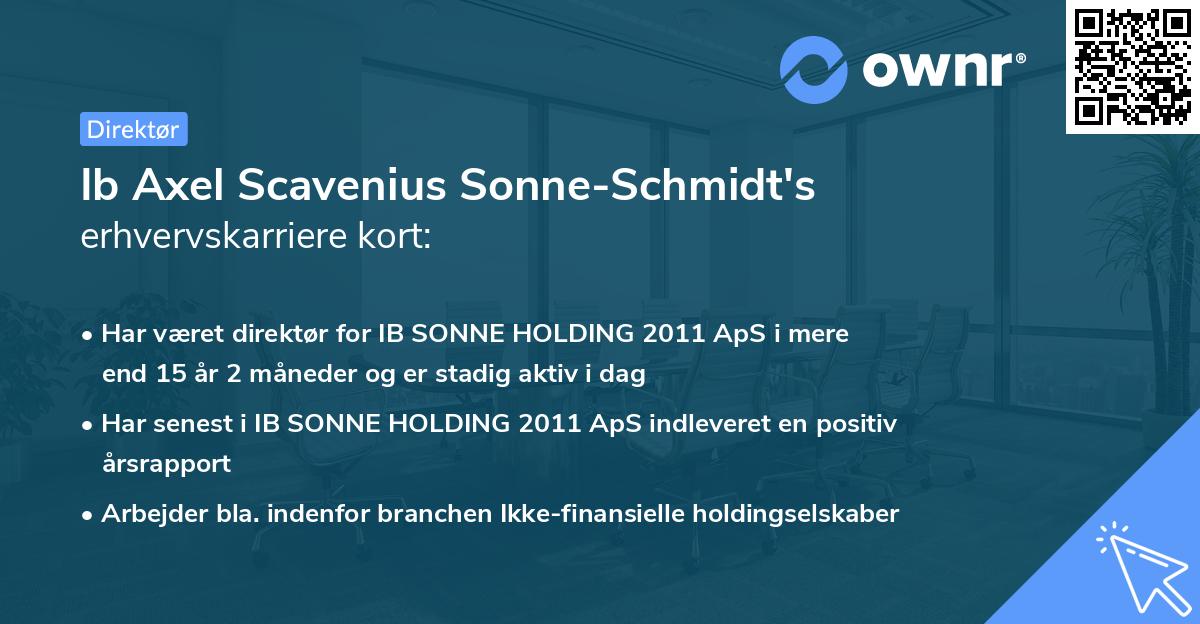 ownr®

Direktør

Ib Axel Scavenius Sonne-Schmidt's erhvervskarriere kort:

• Har været direktør for IB SONNE HOLDING 2011 ApS i mere end 15 år 2 måneder og er stadig aktiv i dag

• Har senest i IB SONNE HOLDING 2011 ApS indleveret en positiv årsrapport

• Arbejder bla. indenfor branchen Ikke-finansielle holdingselskaber